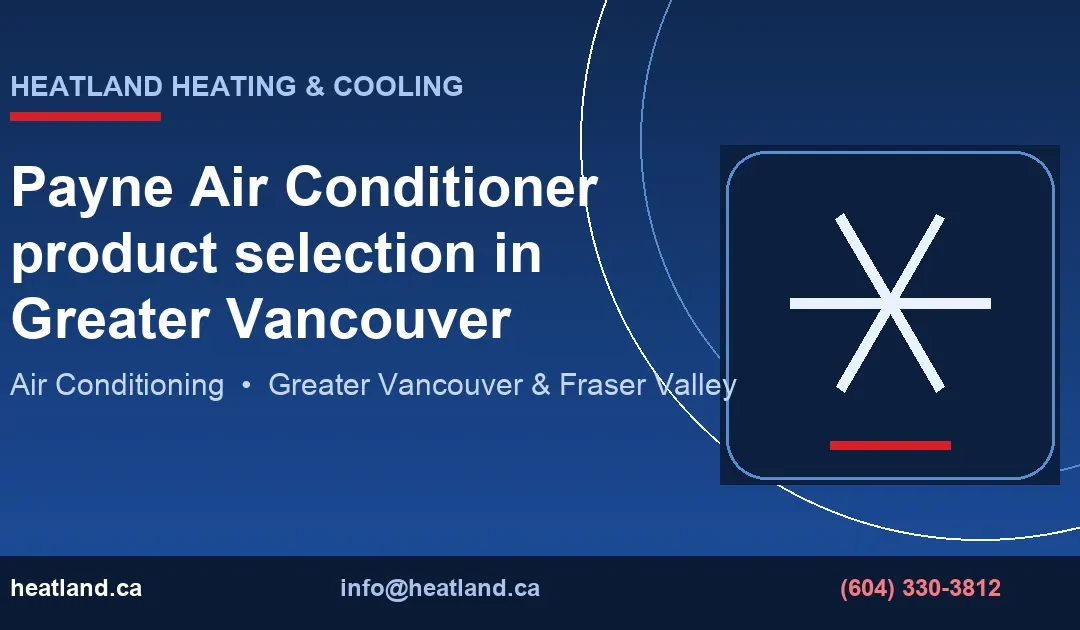 HEATLAND HEATING & COOLING

Payne Air Conditioner product selection in Greater Vancouver

Air Conditioning • Greater Vancouver & Fraser Valley

heatland.ca

info@heatland.ca

(604) 330-3812